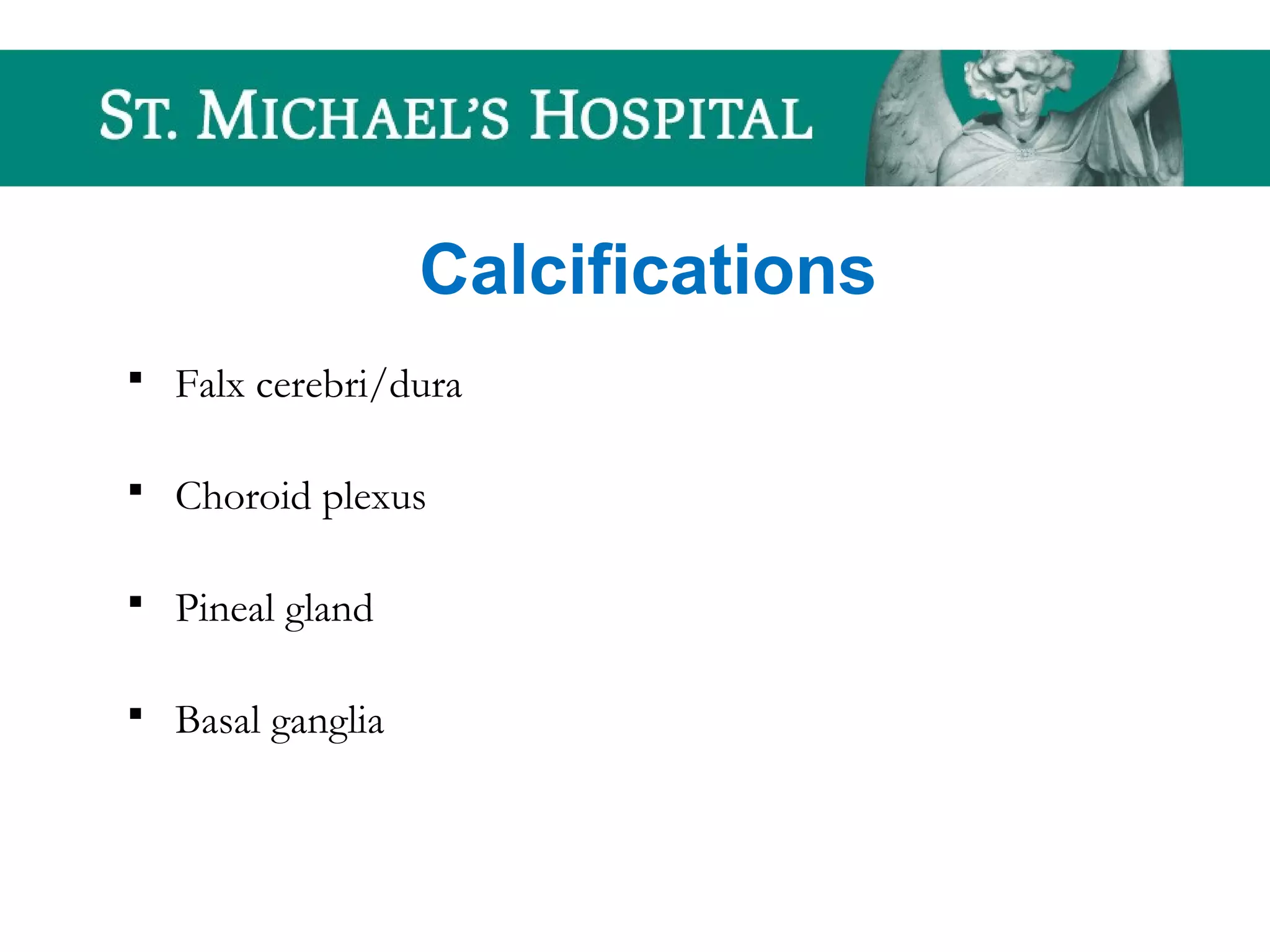 ST. MICHAEL'S HOSPITAL

Calcifications

▪ Falx cerebri/dura

▪ Choroid plexus

▪ Pineal gland

▪ Basal ganglia